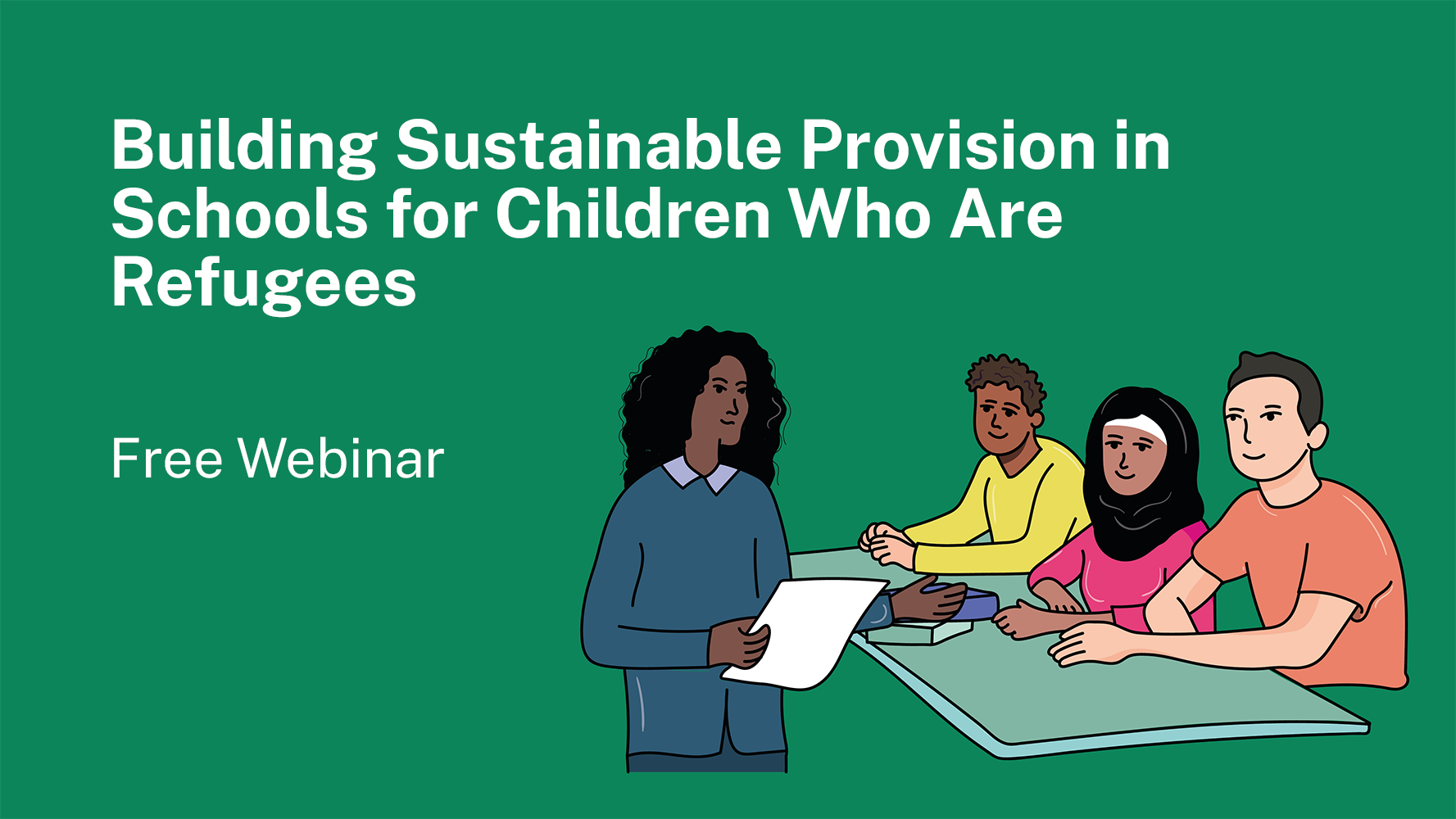 Building Sustainable Provision in Schools for Children Who Are Refugees

Free Webinar